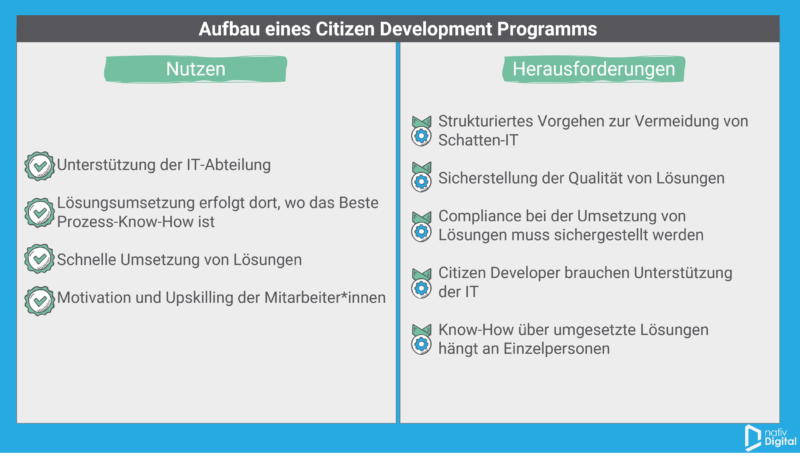 Aufbau eines Citizen Development Programms

Nutzen

Unterstützung der IT-Abteilung

Lösungsumsetzung erfolgt dort, wo das Beste Prozess-Know-How ist

Schnelle Umsetzung von Lösungen

Motivation und Upskilling der Mitarbeiter*innen

Herausforderungen

Strukturiertes Vorgehen zur Vermeidung von Schatten-IT

Sicherstellung der Qualität von Lösungen

Compliance bei der Umsetzung von Lösungen muss sichergestellt werden

Citizen Developer brauchen Unterstützung der IT

Know-How über umgesetzte Lösungen hängt an Einzelpersonen

nativ Digital